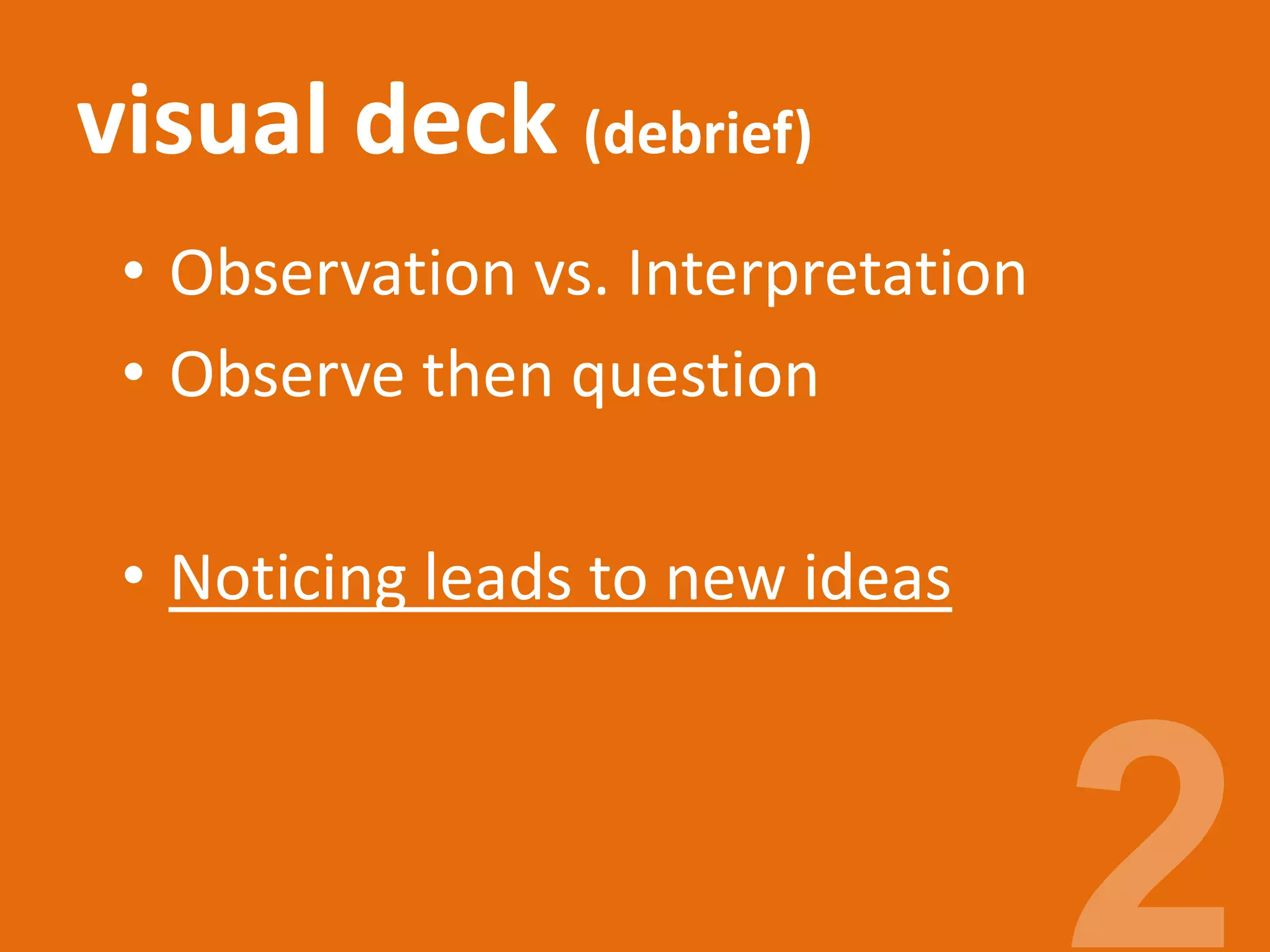 visual deck (debrief)

• Observation vs. Interpretation
• Observe then question

• Noticing leads to new ideas

2